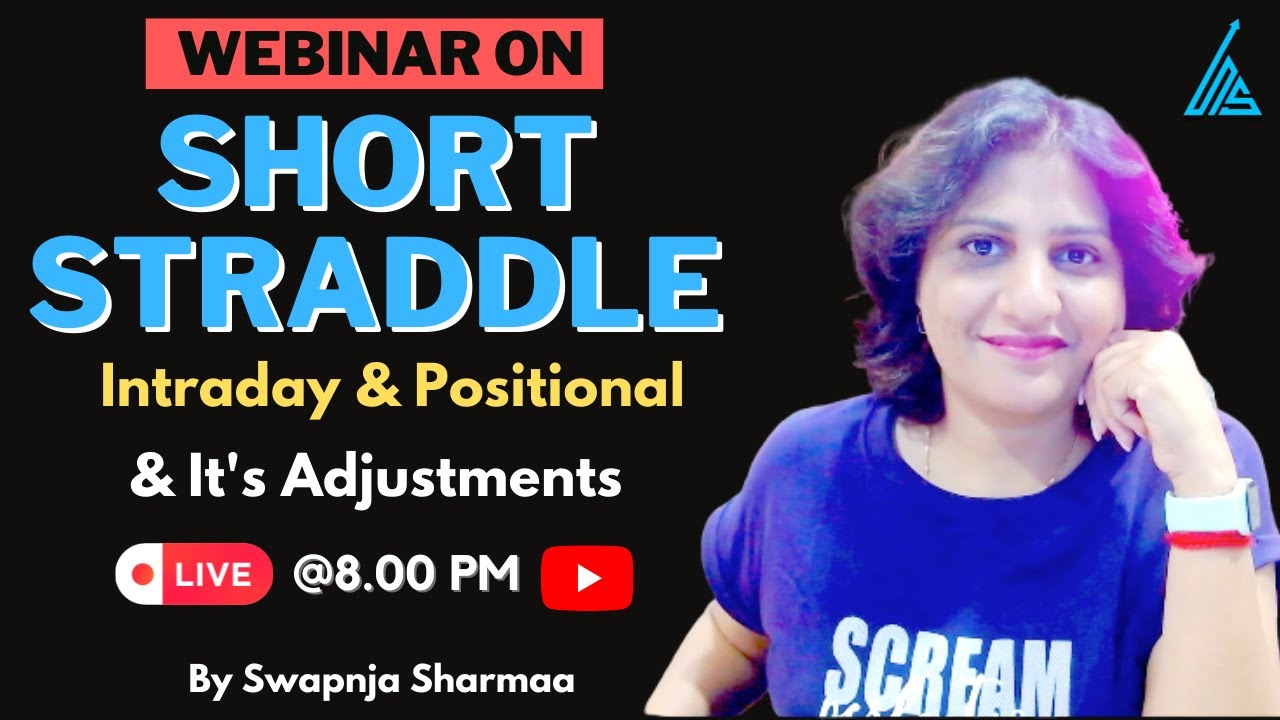 WEBINAR ON
SHORT STRADDLE
Intraday & Positional
& It's Adjustments
LIVE @8.00 PM
By Swapnja Sharmaa
SCREAM